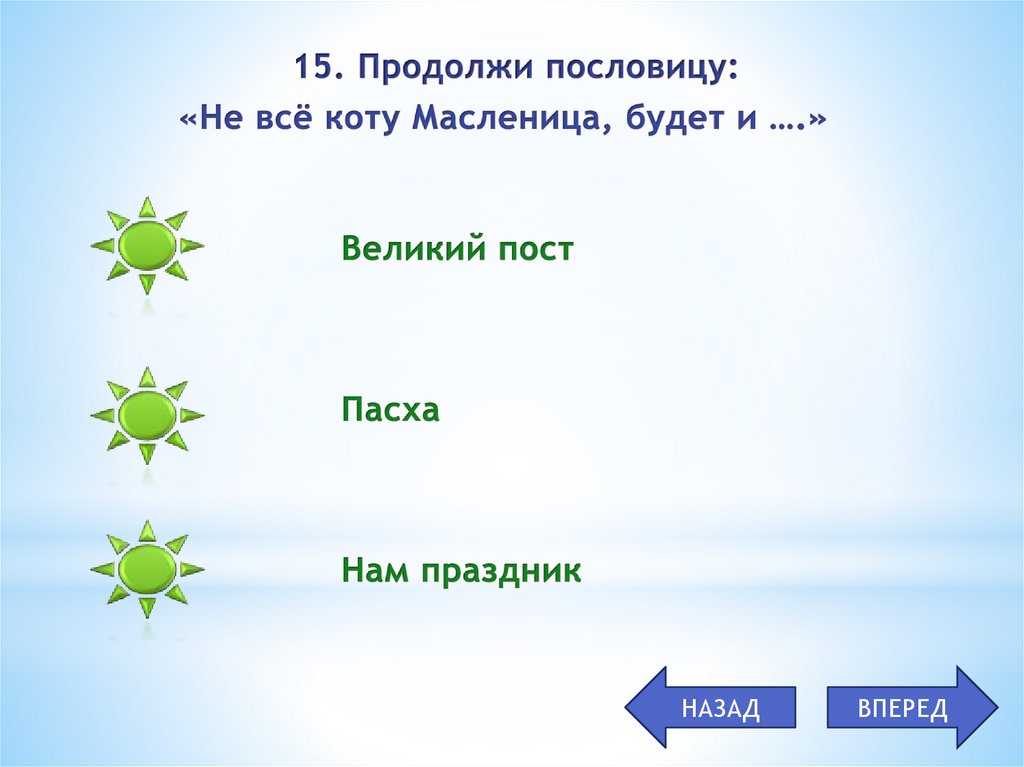 15. Продолжи пословицу:
«Не всё коту Масленица, будет и ….»

Великий пост

Пасха

Нам праздник

НАЗАД

ВПЕРЕД